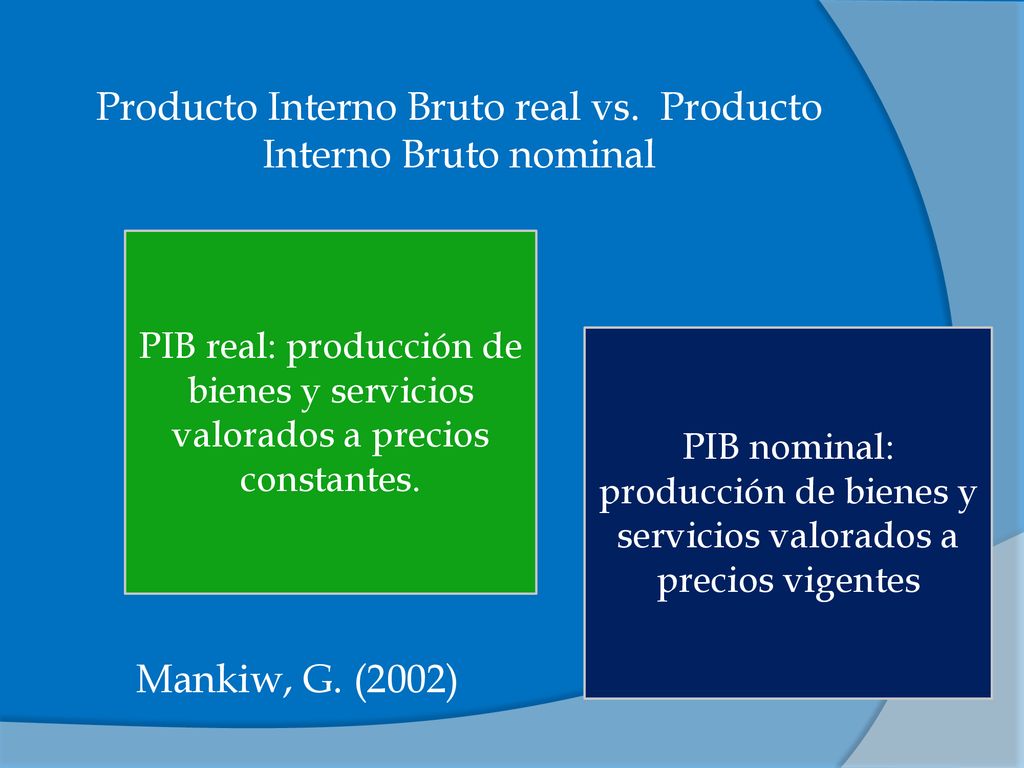 Producto Interno Bruto real vs. Producto Interno Bruto nominal

PIB real: producción de bienes y servicios valorados a precios constantes.

PIB nominal: producción de bienes y servicios valorados a precios vigentes

Mankiw, G. (2002)